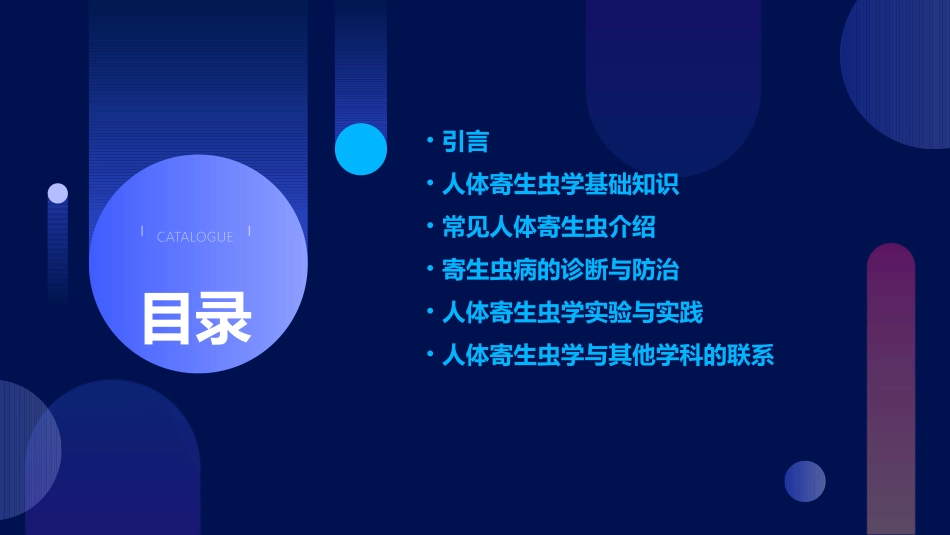 CATALOGUE

目录

• 引言
• 人体寄生虫学基础知识
• 常见人体寄生虫介绍
• 寄生虫病的诊断与防治
• 人体寄生虫学实验与实践
• 人体寄生虫学与其他学科的联系